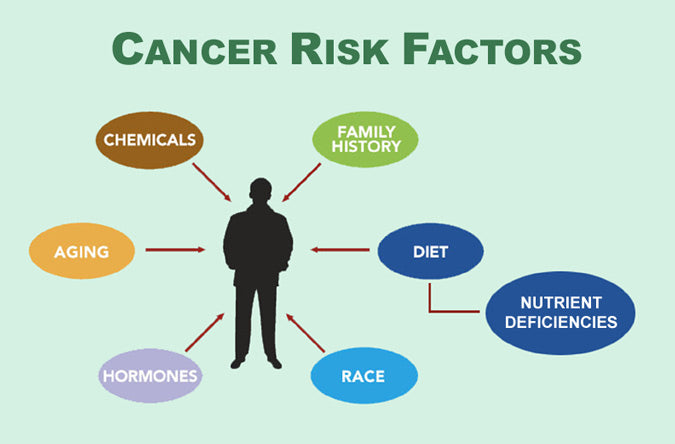 CANCER RISK FACTORS

CHEMICALS

FAMILY HISTORY

AGING

DIET

NUTRIENT DEFICIENCIES

HORMONES

RACE